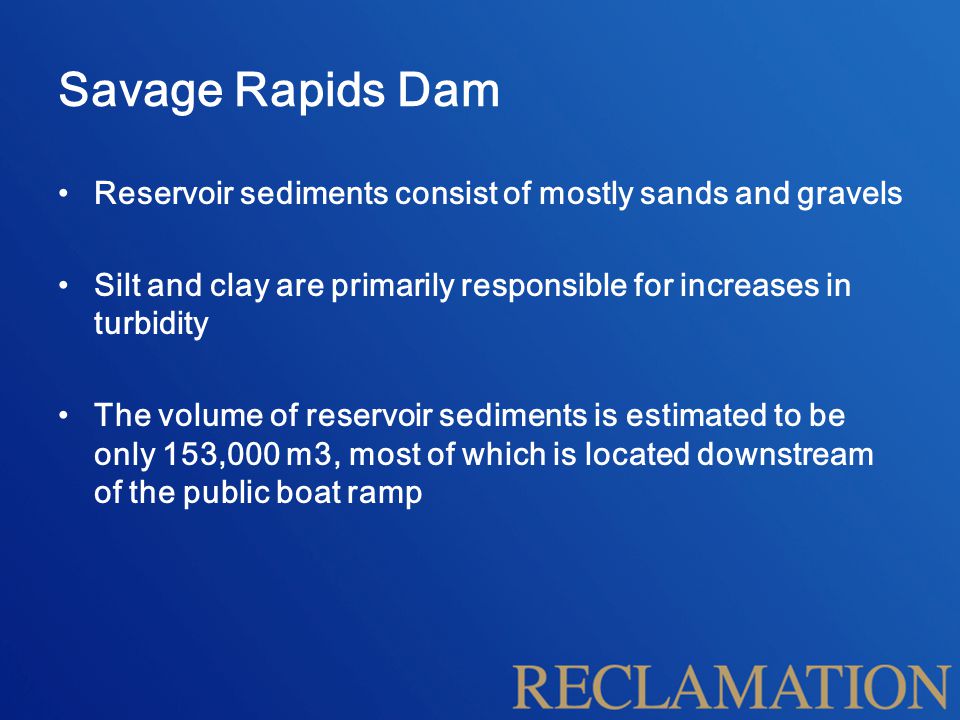 Savage Rapids Dam

• Reservoir sediments consist of mostly sands and gravels

• Silt and clay are primarily responsible for increases in turbidity

• The volume of reservoir sediments is estimated to be only 153,000 m3, most of which is located downstream of the public boat ramp

RECLAMATION